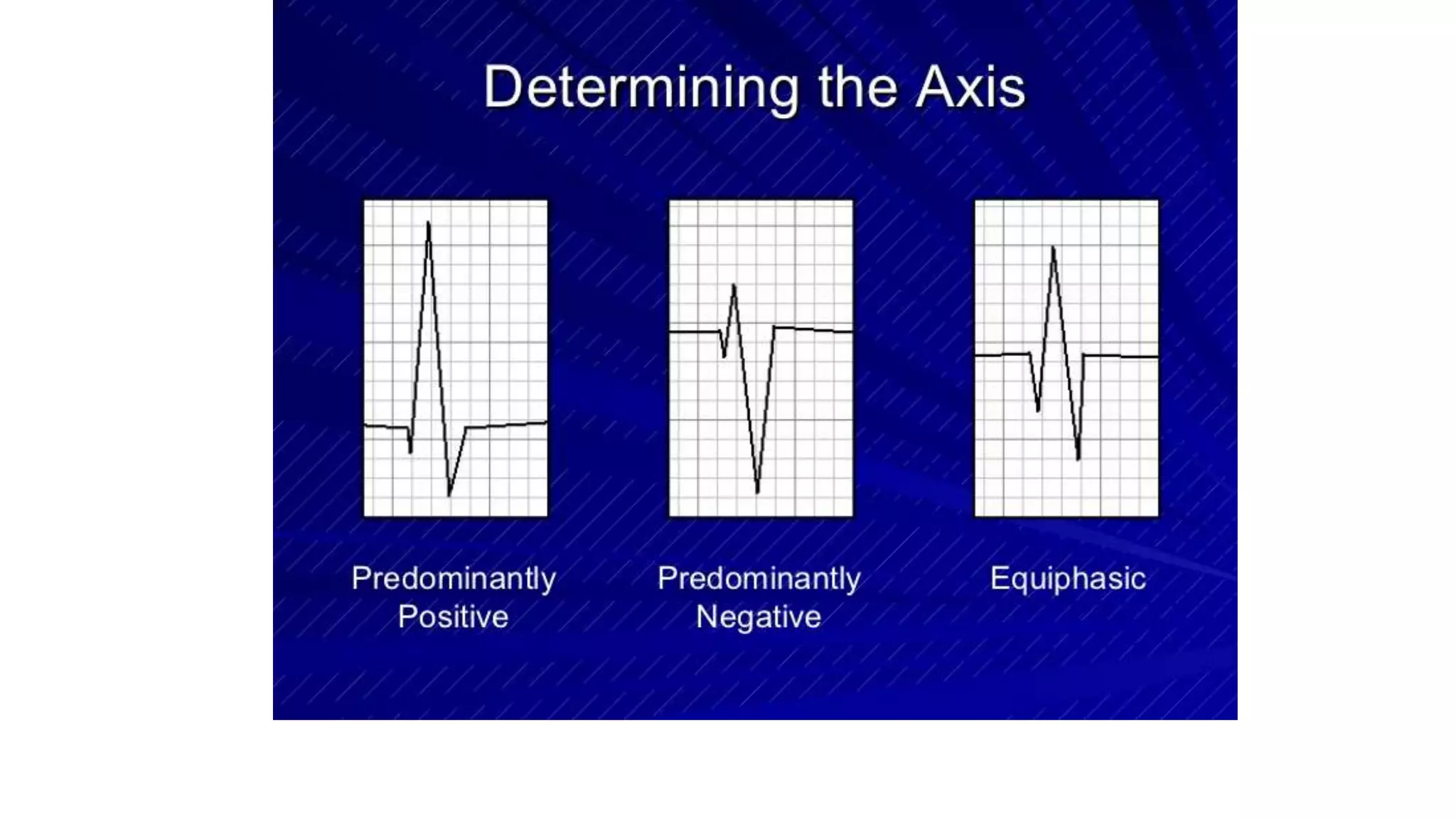 Determining the Axis

Predominantly Positive

Predominantly Negative

Equiphasic